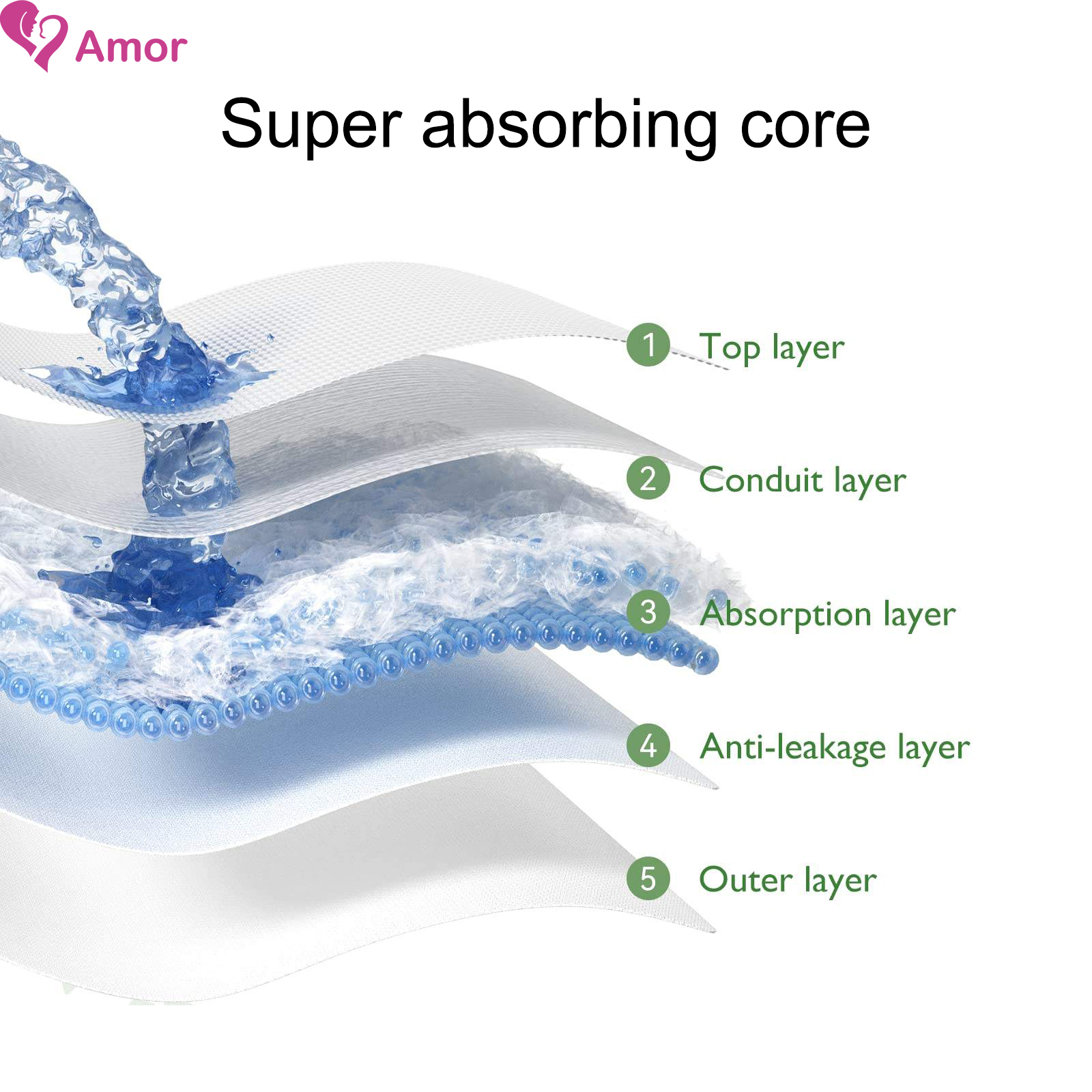 Amor

Super absorbing core

1 Top layer

2 Conduit layer

3 Absorption layer

4 Anti-leakage layer

5 Outer layer